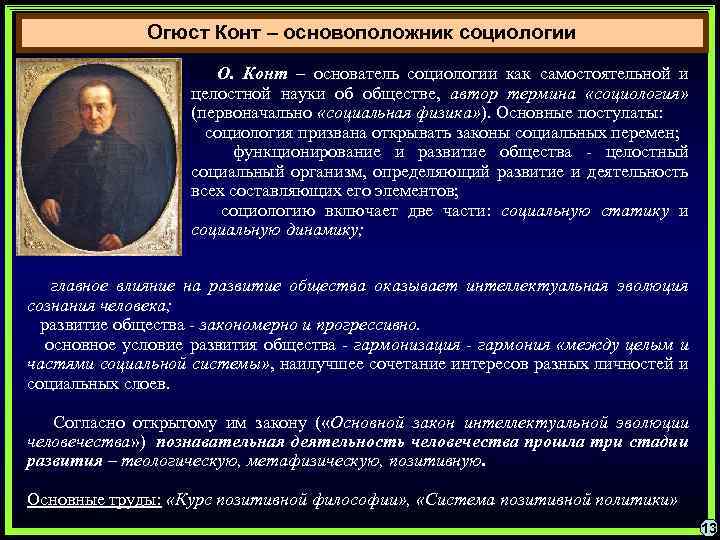 Огюст Конт – основоположник социологии

О. Конт – основатель социологии как самостоятельной и целостной науки об обществе, автор термина «социология» (первоначально «социальная физика»). Основные постулаты:

социология призвана открывать законы социальных перемен;

функционирование и развитие общества - целостный социальный организм, определяющий развитие и деятельность всех составляющих его элементов;

социологию включает две части: социальную статику и социальную динамику;

главное влияние на развитие общества оказывает интеллектуальная эволюция сознания человека;

развитие общества - закономерно и прогрессивно.

основное условие развития общества - гармонизация - гармония «между целым и частями социальной системы», наилучшее сочетание интересов разных личностей и социальных слоев.

Согласно открытому им закону («Основной закон интеллектуальной эволюции человечества») познавательная деятельность человечества прошла три стадии развития – теологическую, метафизическую, позитивную.

Основные труды: «Курс позитивной философии», «Система позитивной политики»

13